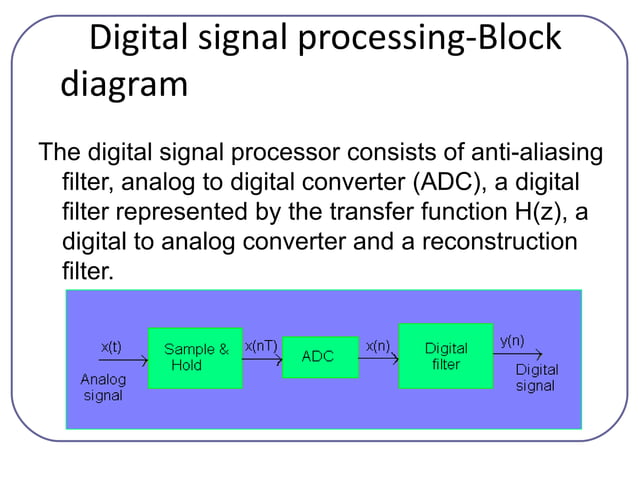 Digital signal processing-Block diagram

The digital signal processor consists of anti-aliasing filter, analog to digital converter (ADC), a digital filter represented by the transfer function H(z), a digital to analog converter and a reconstruction filter.

x(t)
Analog signal
Sample & Hold
x(nT)
ADC
x(n)
Digital filter
y(n)
Digital signal